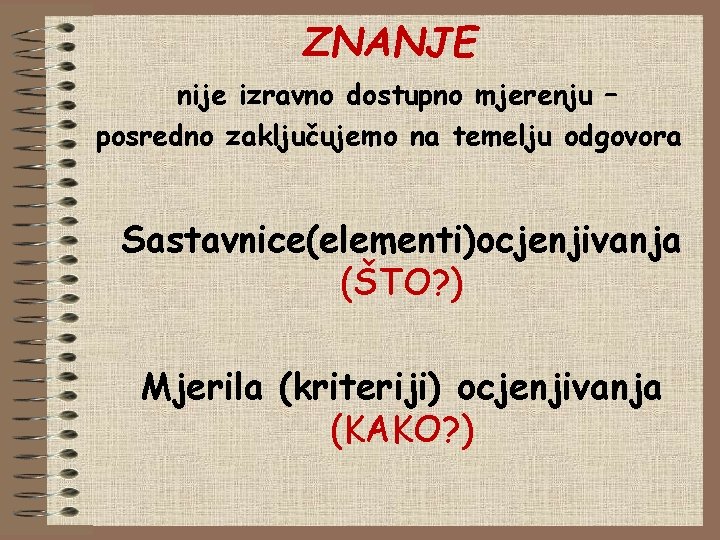 ZNANJE

nije izravno dostupno mjerenju – posredno zaključujemo na temelju odgovora

Sastavnice(elementi)ocjenjivanja (ŠTO?)

Mjerila (kriteriji) ocjenjivanja (KAKO?)